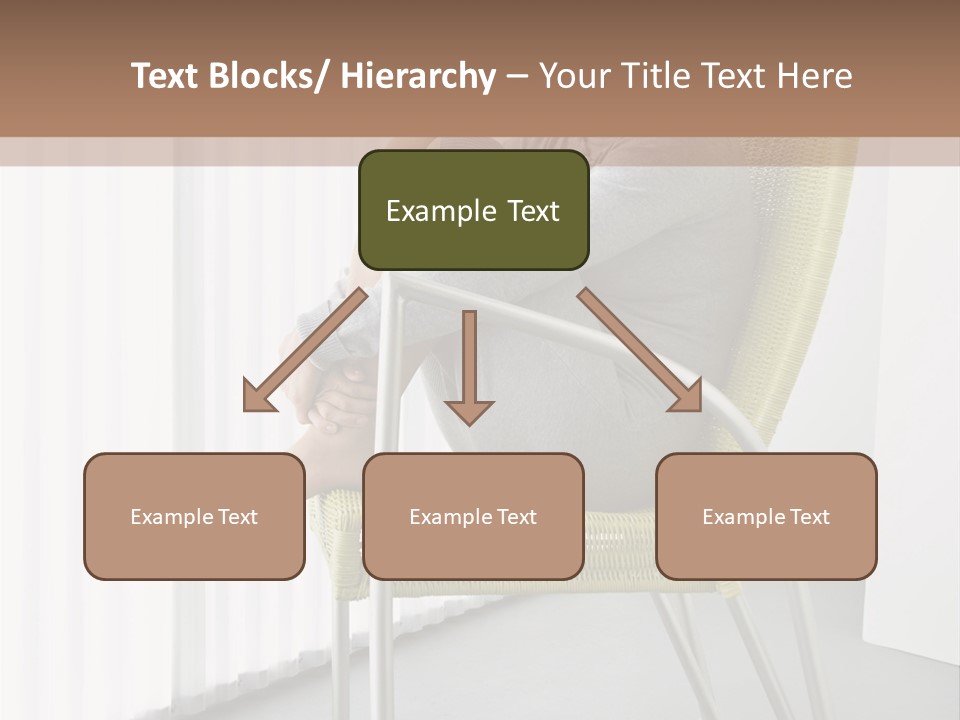 Text Blocks/ Hierarchy – Your Title Text Here

Example Text

Example Text

Example Text

Example Text